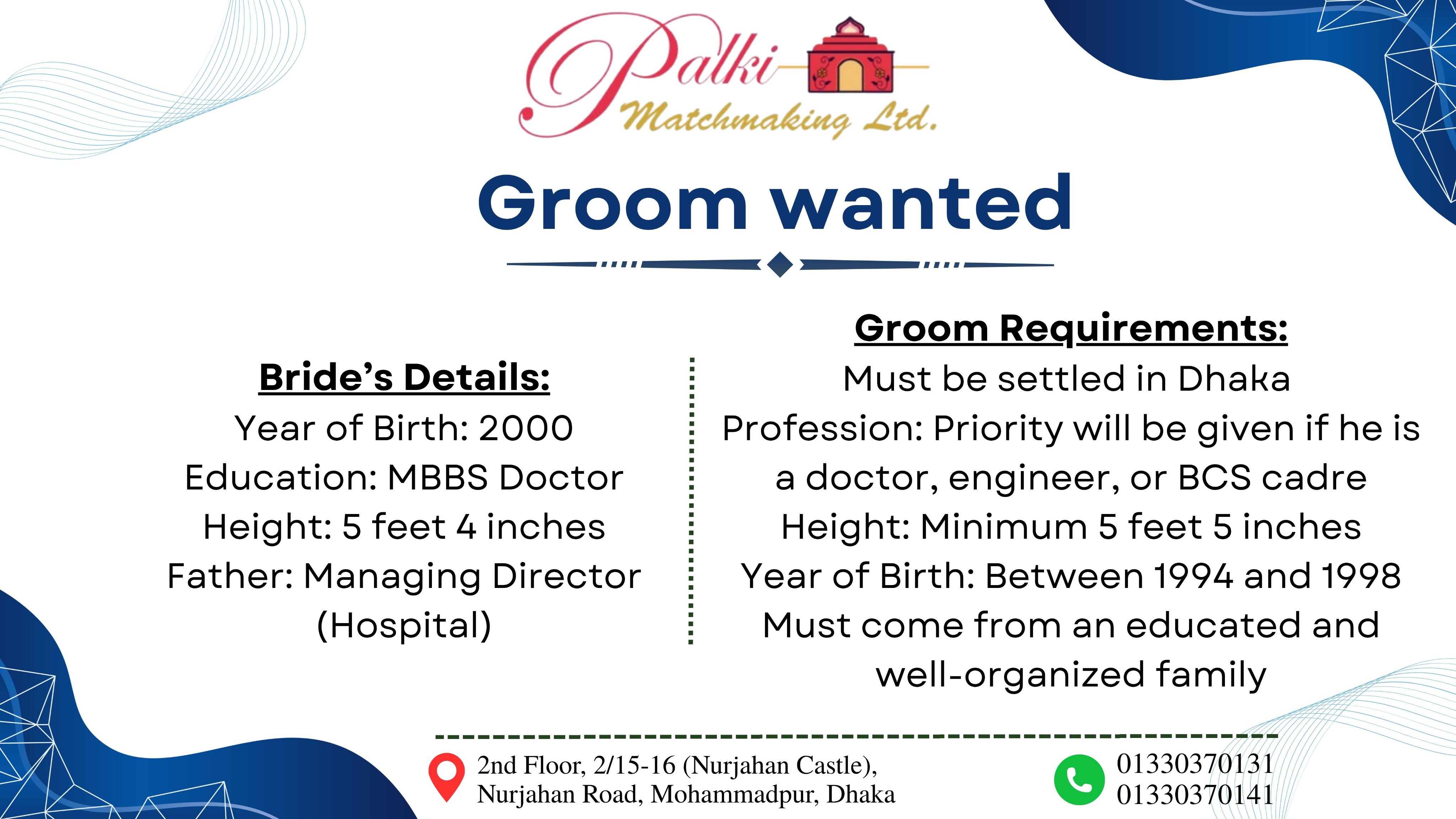 Palki
Matchmaking Ltd.

Groom wanted

Bride's Details:
Year of Birth: 2000
Education: MBBS Doctor
Height: 5 feet 4 inches
Father: Managing Director (Hospital)

Groom Requirements:
Must be settled in Dhaka
Profession: Priority will be given if he is a doctor, engineer, or BCS cadre
Height: Minimum 5 feet 5 inches
Year of Birth: Between 1994 and 1998
Must come from an educated and well-organized family

2nd Floor, 2/15-16 (Nurjahan Castle), Nurjahan Road, Mohammadpur, Dhaka

01330370131
01330370141